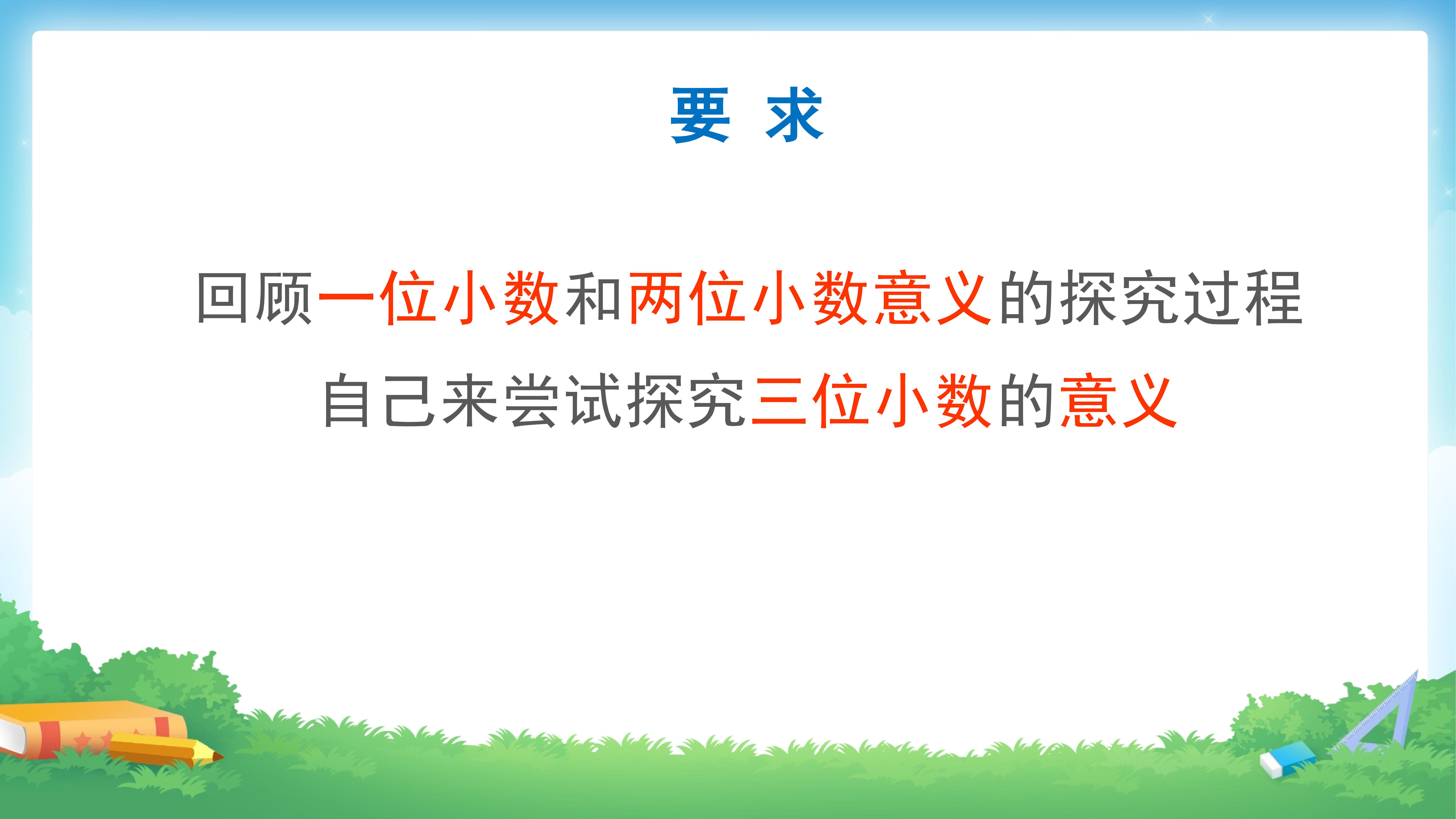 要 求

回顾一位小数和两位小数意义的探究过程

自己来尝试探究三位小数的意义